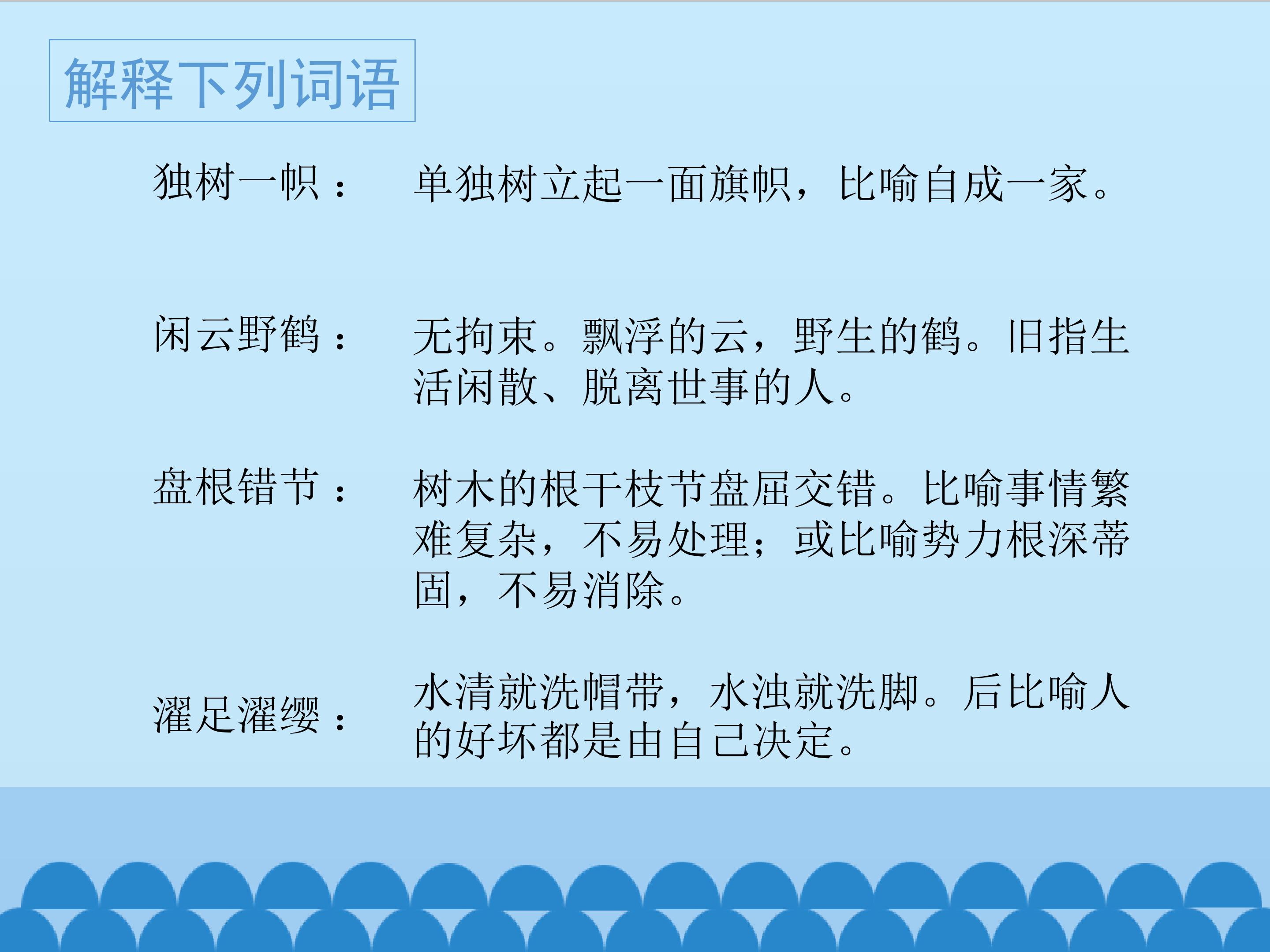 解释下列词语

独树一帜：　单独树立起一面旗帜，比喻自成一家。

闲云野鹤：　无拘束。飘浮的云，野生的鹤。旧指生活闲散、脱离世事的人。

盘根错节：　树木的根干枝节盘屈交错。比喻事情繁难复杂，不易处理；或比喻势力根深蒂固，不易消除。

濯足濯缨：　水清就洗帽带，水浊就洗脚。后比喻人的好坏都是由自己决定。